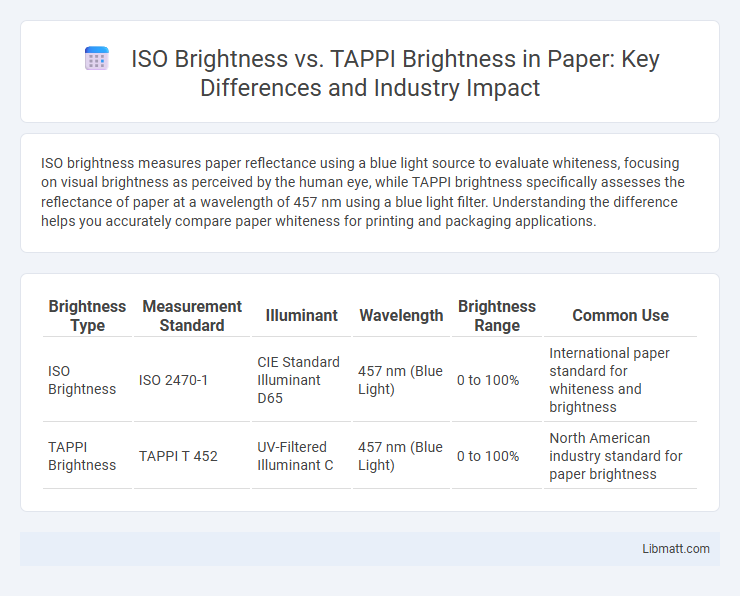 ISO Brightness vs. TAPPI Brightness in Paper: Key Differences and Industry Impact

ISO brightness measures paper reflectance using a blue light source to evaluate whiteness, focusing on visual brightness as perceived by the human eye, while TAPPI brightness specifically assesses the reflectance of paper at a wavelength of 457 nm using a blue light filter. Understanding the difference helps you accurately compare paper whiteness for printing and packaging applications.

| Brightness Type | Measurement Standard | Illuminant | Wavelength | Brightness Range | Common Use |
|---|---|---|---|---|---|
| ISO Brightness | ISO 2470-1 | CIE Standard Illuminant D65 | 457 nm (Blue Light) | 0 to 100% | International paper standard for whiteness and brightness |
| TAPPI Brightness | TAPPI T 452 | UV-Filtered Illuminant C | 457 nm (Blue Light) | 0 to 100% | North American industry standard for paper brightness |

Libmatt.com